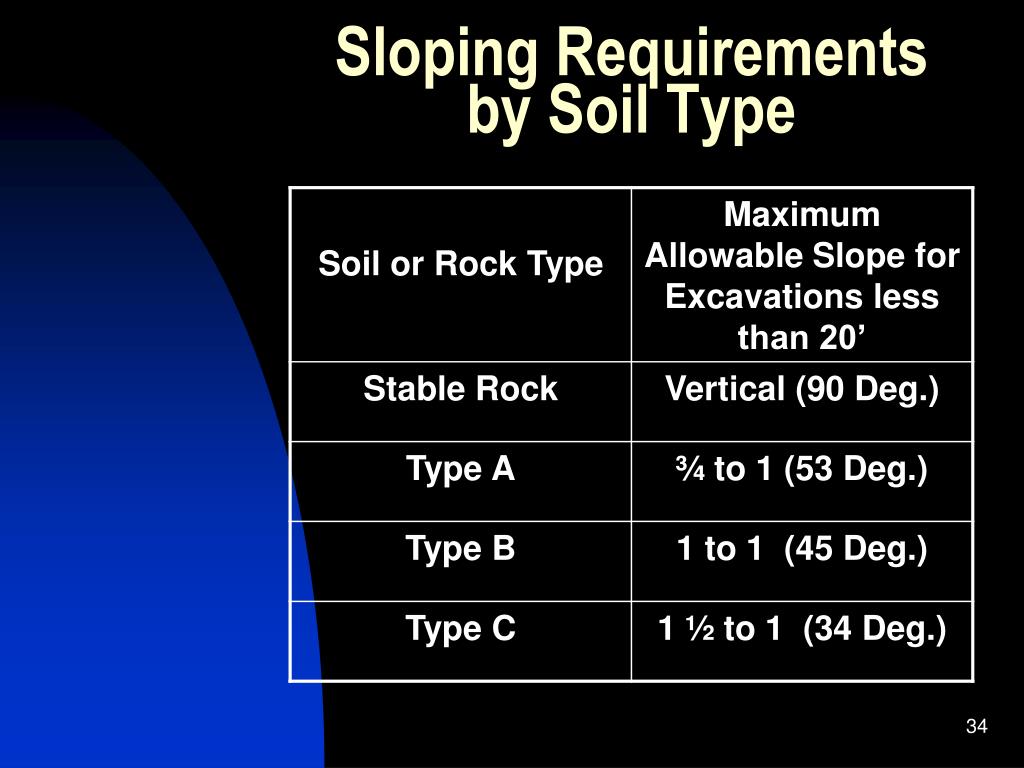 Sloping Requirements by Soil Type

| Soil or Rock Type | Maximum Allowable Slope for Excavations less than 20’ |
|---|---|
| Stable Rock | Vertical (90 Deg.) |
| Type A | ¾ to 1 (53 Deg.) |
| Type B | 1 to 1 (45 Deg.) |
| Type C | 1 ½ to 1 (34 Deg.) |

34